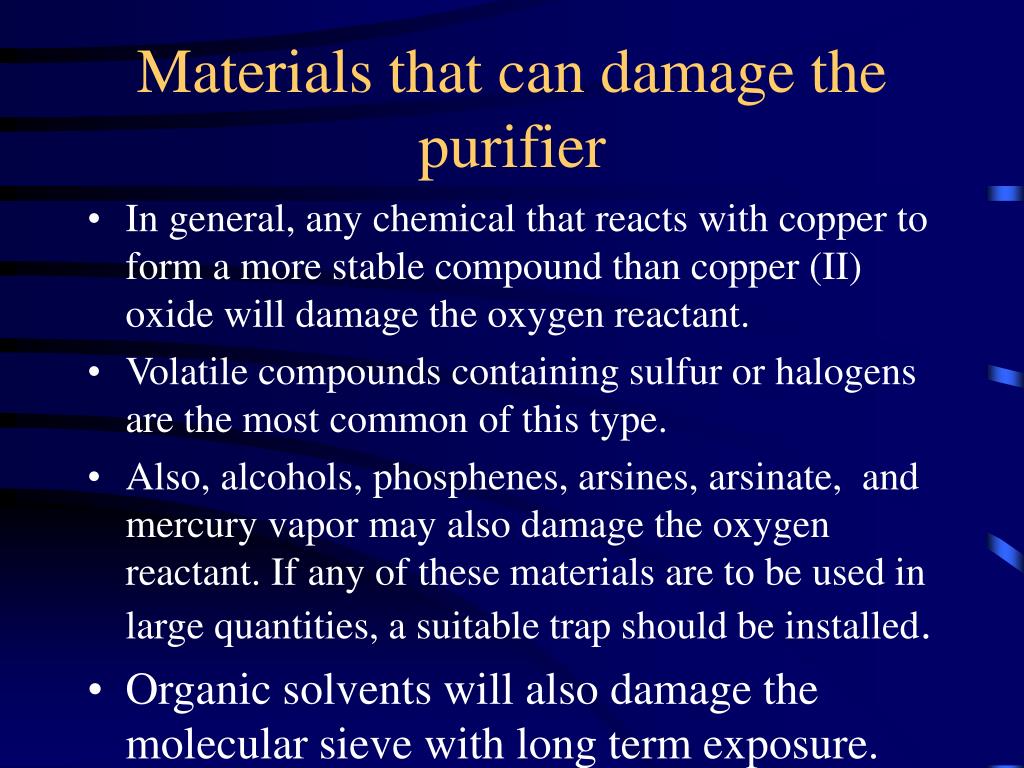 Materials that can damage the purifier

• In general, any chemical that reacts with copper to form a more stable compound than copper (II) oxide will damage the oxygen reactant.
• Volatile compounds containing sulfur or halogens are the most common of this type.
• Also, alcohols, phosphenes, arsines, arsinate, and mercury vapor may also damage the oxygen reactant. If any of these materials are to be used in large quantities, a suitable trap should be installed.
• Organic solvents will also damage the molecular sieve with long term exposure.